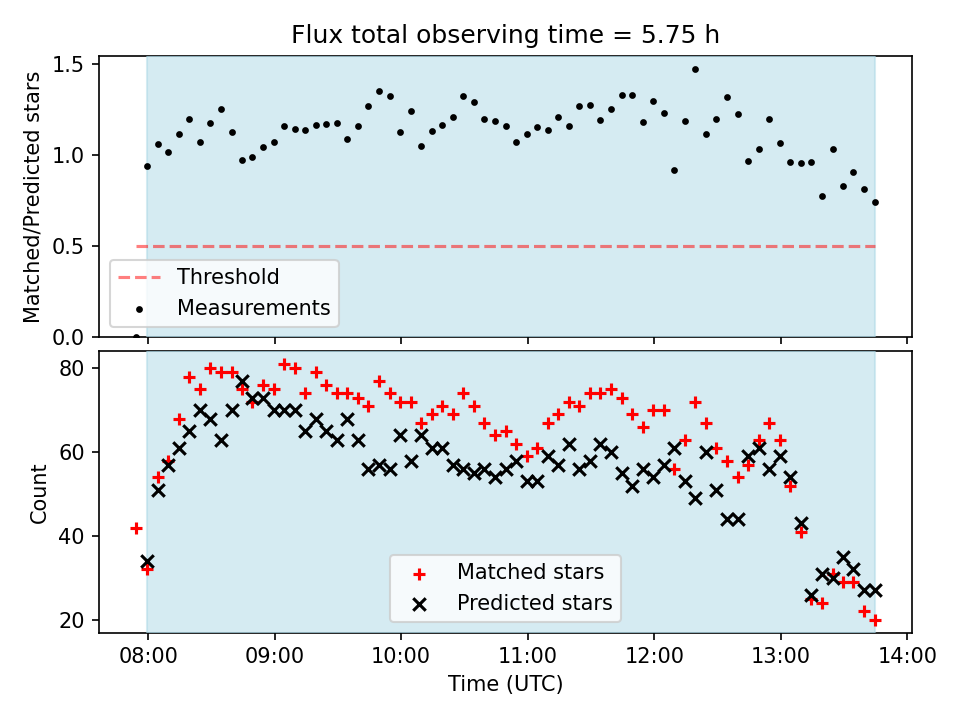 Flux total observing time = 5.75 h

Matched/Predicted stars
1.5
1.0
0.5
0.0

Threshold
Measurements

Count
80
60
40
20

Matched stars
Predicted stars

08:00
09:00
10:00
11:00
12:00
13:00
14:00
Time (UTC)